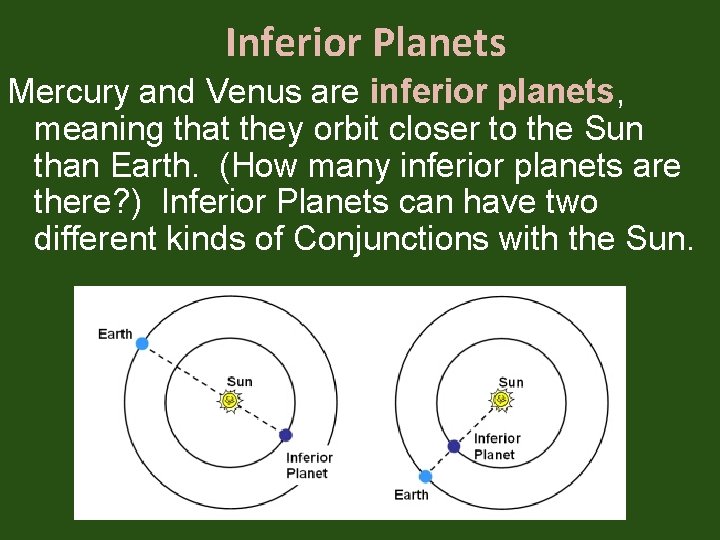 Inferior Planets

Mercury and Venus are inferior planets, meaning that they orbit closer to the Sun than Earth. (How many inferior planets are there?) Inferior Planets can have two different kinds of Conjunctions with the Sun.

Earth
Sun
Inferior Planet

Sun
Inferior Planet
Earth